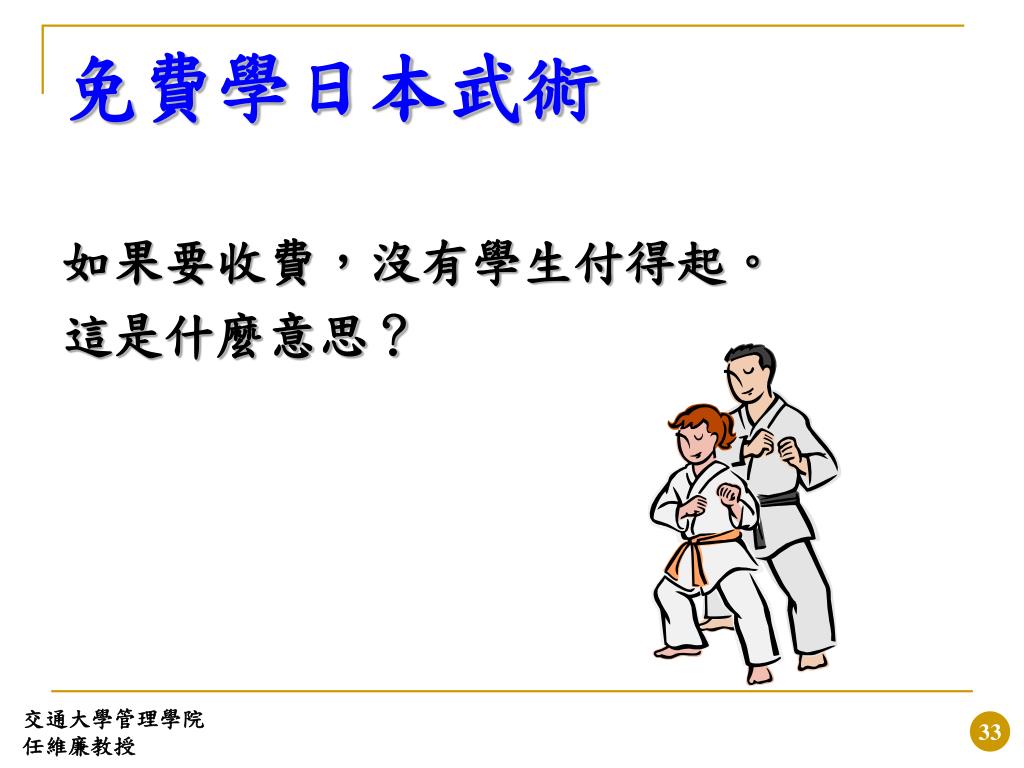 免費學日本武術

如果要收費，沒有學生付得起。
這是什麼意思？

交通大學管理學院
任維廉教授

33